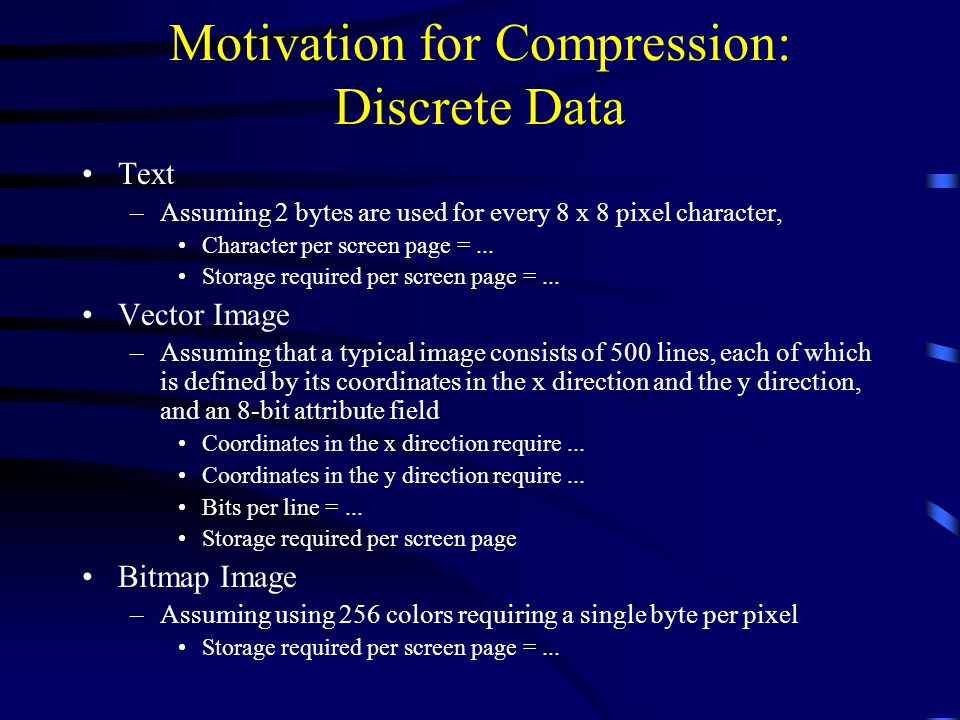 Motivation for Compression: Discrete Data

• Text
– Assuming 2 bytes are used for every 8 x 8 pixel character,
• Character per screen page = ...
• Storage required per screen page = ...

• Vector Image
– Assuming that a typical image consists of 500 lines, each of which is defined by its coordinates in the x direction and the y direction, and an 8-bit attribute field
• Coordinates in the x direction require ...
• Coordinates in the y direction require ...
• Bits per line = ...
• Storage required per screen page

• Bitmap Image
– Assuming using 256 colors requiring a single byte per pixel
• Storage required per screen page = ...